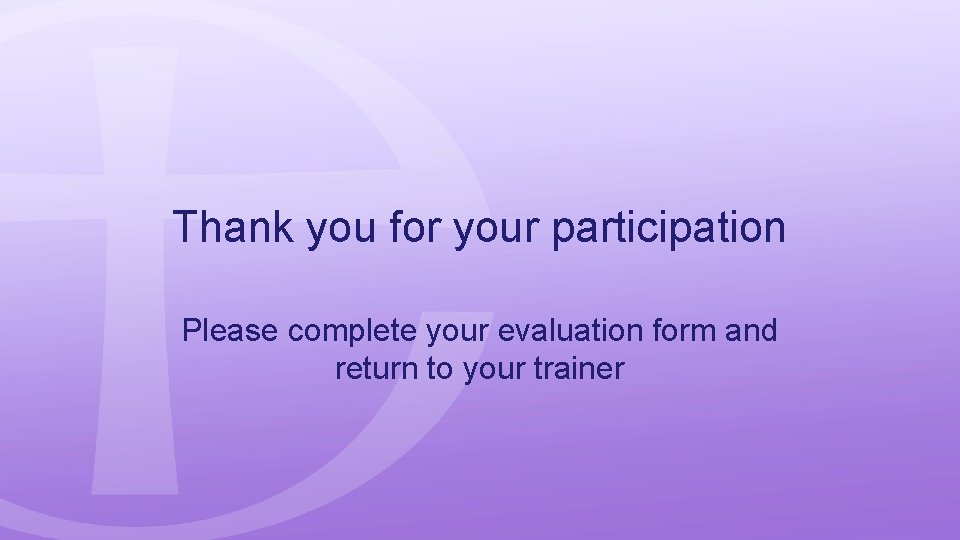 Thank you for your participation

Please complete your evaluation form and return to your trainer